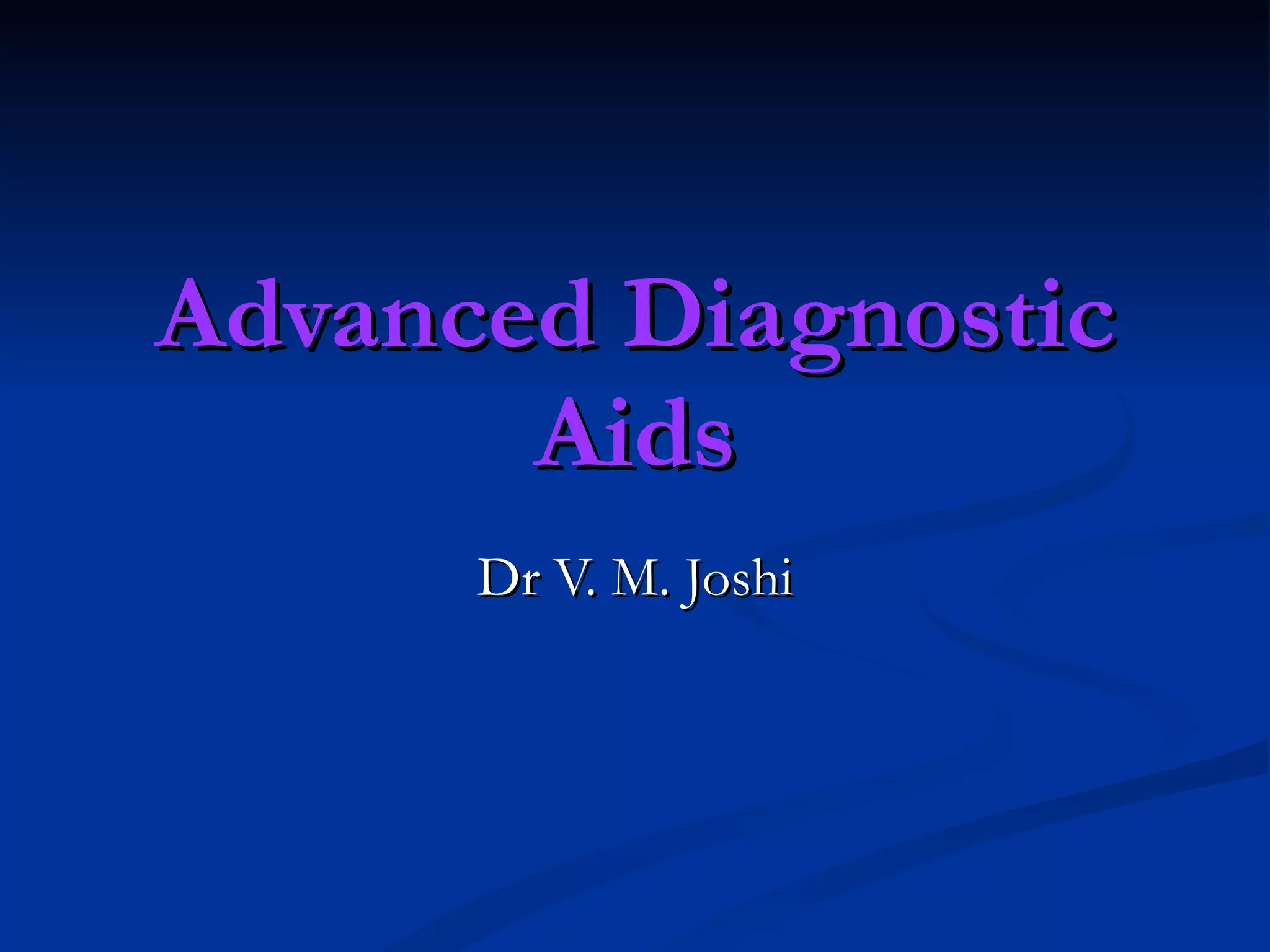 Advanced Diagnostic Aids

Dr V. M. Joshi